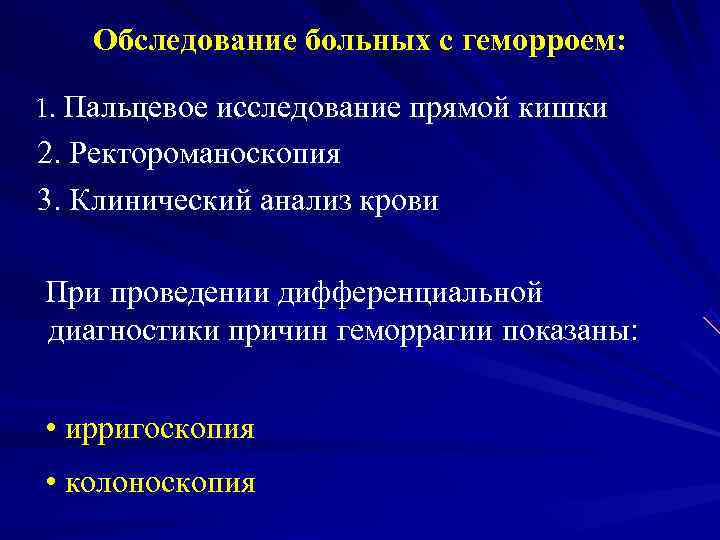 Обследование больных с геморроем:

1. Пальцевое исследование прямой кишки
2. Ректороманоскопия
3. Клинический анализ крови

При проведении дифференциальной диагностики причин геморрагии показаны:

• ирригоскопия
• колоноскопия